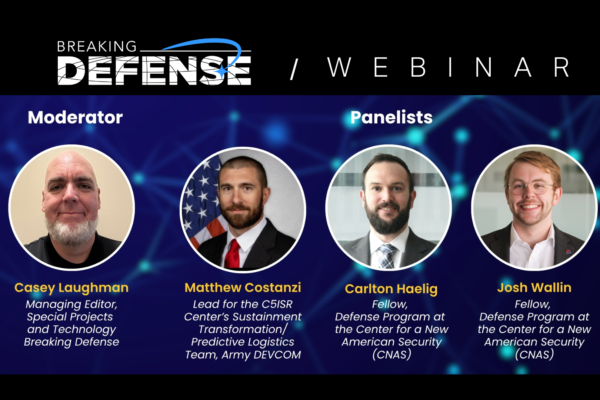 BREAKING DEFENSE / WEBINAR

Moderator

Panelists

Casey Laughman
Managing Editor, Special Projects and Technology Breaking Defense

Matthew Costanzi
Lead for the C5ISR Center's Sustainment Transformation/ Predictive Logistics Team, Army DEVCOM

Carlton Haelig
Fellow, Defense Program at the Center for a New American Security (CNAS)

Josh Wallin
Fellow, Defense Program at the Center for a New American Security (CNAS)